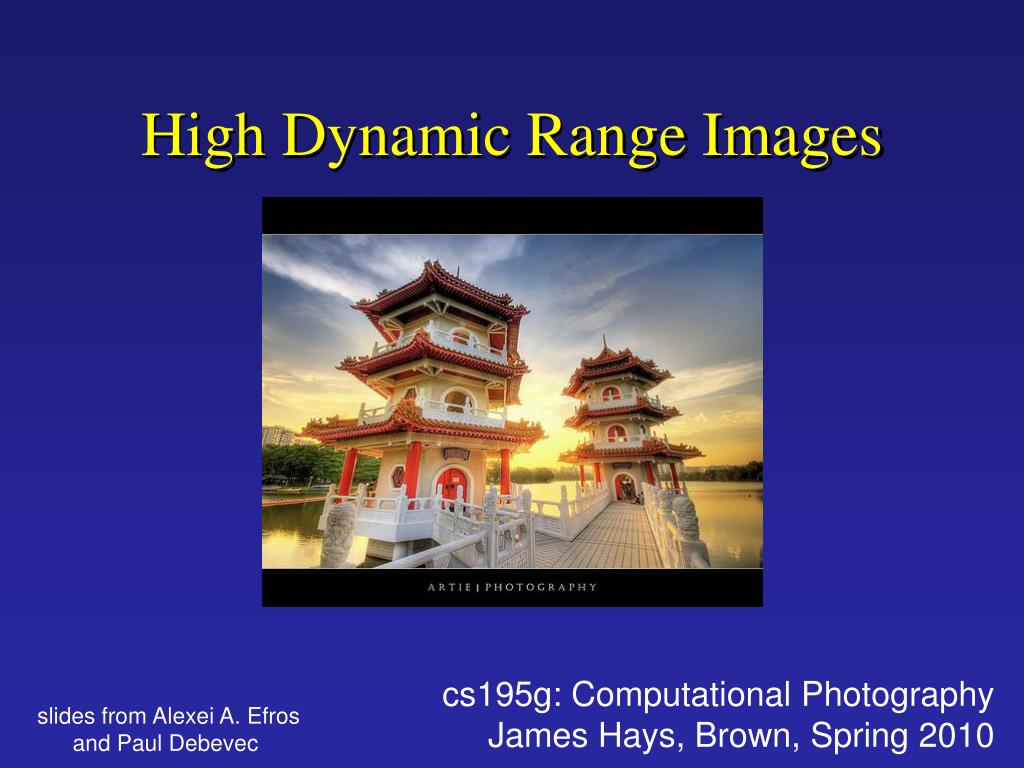 High Dynamic Range Images

ARTIE | PHOTOGRAPHY

slides from Alexei A. Efros and Paul Debevec

cs195g: Computational Photography
James Hays, Brown, Spring 2010